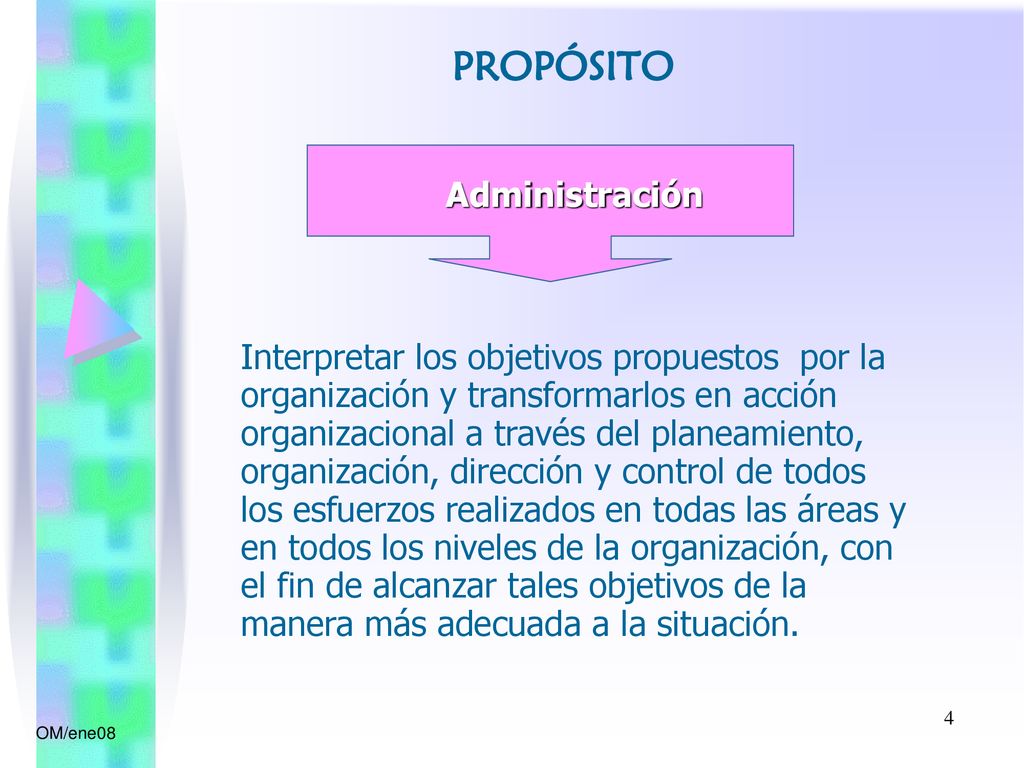 PROPÓSITO

Administración

Interpretar los objetivos propuestos por la organización y transformarlos en acción organizacional a través del planeamiento, organización, dirección y control de todos los esfuerzos realizados en todas las áreas y en todos los niveles de la organización, con el fin de alcanzar tales objetivos de la manera más adecuada a la situación.

OM/ene08

4